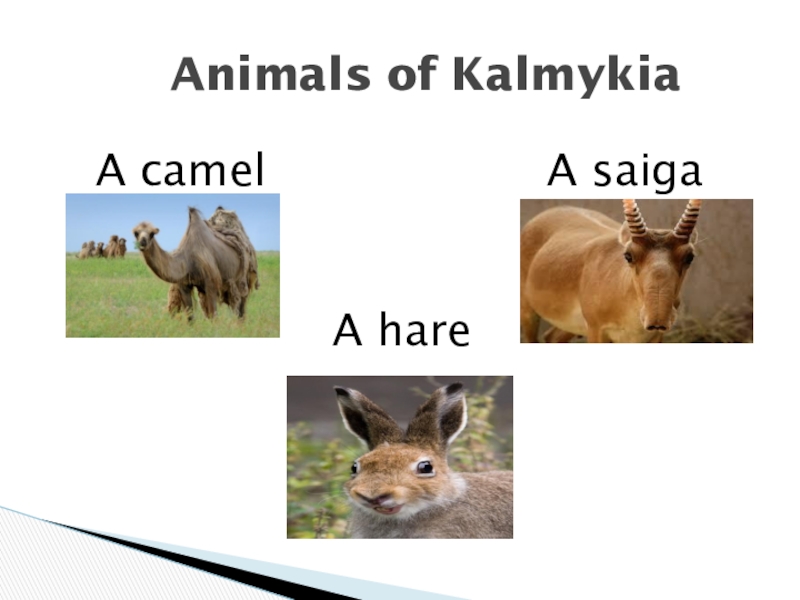 Animals of Kalmykia

A camel

A saiga

A hare